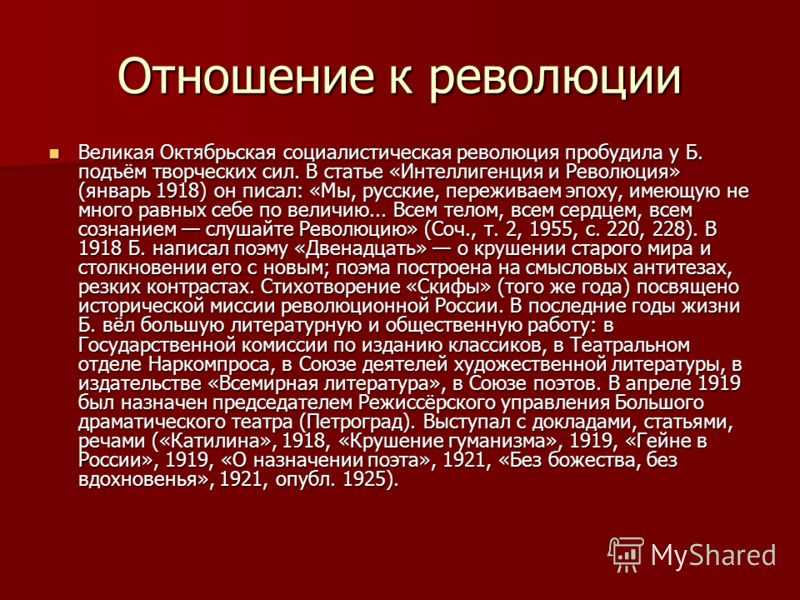 Отношение к революции

Великая Октябрьская социалистическая революция пробудила у Б. подъём творческих сил. В статье «Интеллигенция и Революция» (январь 1918) он писал: «Мы, русские, переживаем эпоху, имеющую не много равных себе по величию... Всем телом, всем сердцем, всем сознанием — слушайте Революцию» (Соч., т. 2, 1955, с. 220, 228). В 1918 Б. написал поэму «Двенадцать» — о крушении старого мира и столкновении его с новым; поэма построена на смысловых антитезах, резких контрастах. Стихотворение «Скифы» (того же года) посвящено исторической миссии революционной России. В последние годы жизни Б. вёл большую литературную и общественную работу: в Государственной комиссии по изданию классиков, в Театральном отделе Наркомпроса, в Союзе деятелей художественной литературы, в издательстве «Всемирная литература», в Союзе поэтов. В апреле 1919 был назначен председателем Режиссёрского управления Большого драматического театра (Петроград). Выступал с докладами, статьями, речами («Катилина», 1918, «Крушение гуманизма», 1919, «Гейне в России», 1919, «О назначении поэта», 1921, «Без божества, без вдохновенья», 1921, опубл. 1925).

MyShared